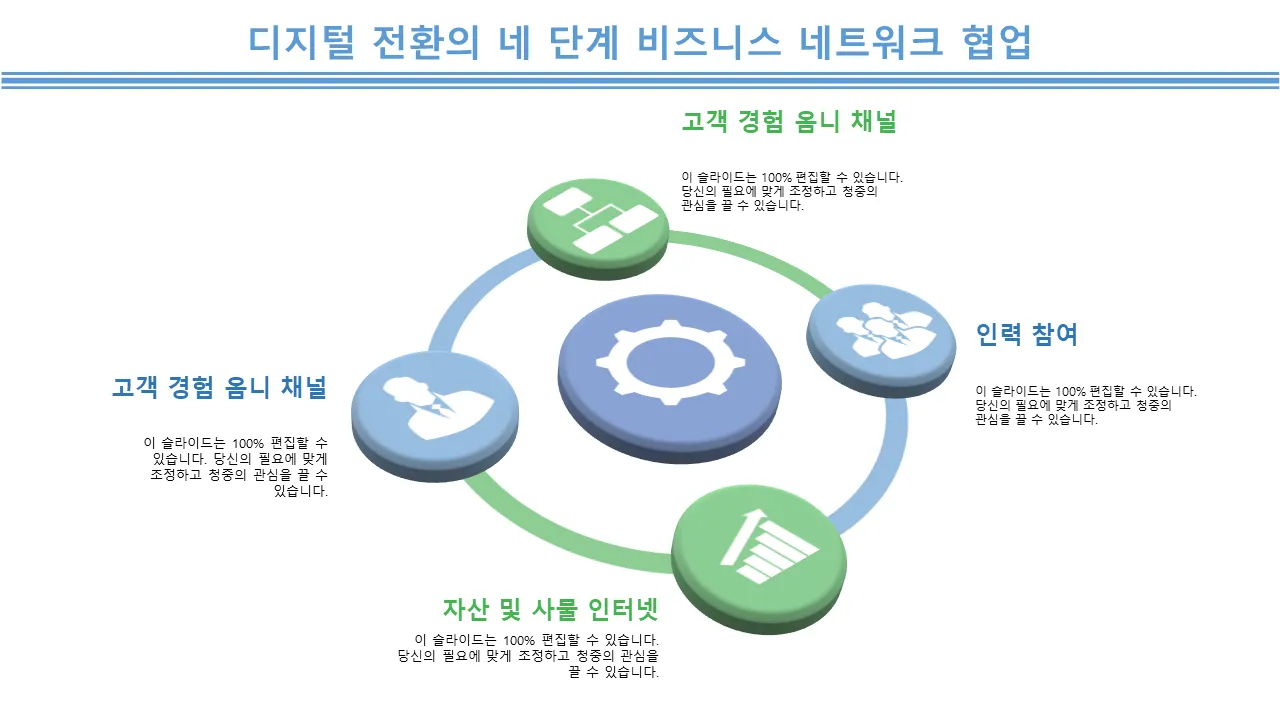 디지털 전환의 네 단계 비즈니스 네트워크 협업

고객 경험 옴니 채널

이 슬라이드는 100% 편집할 수 있습니다. 당신의 필요에 맞게 조정하고 청중의 관심을 끌 수 있습니다.

인력 참여

이 슬라이드는 100% 편집할 수 있습니다. 당신의 필요에 맞게 조정하고 청중의 관심을 끌 수 있습니다.

고객 경험 옴니 채널

이 슬라이드는 100% 편집할 수 있습니다. 당신의 필요에 맞게 조정하고 청중의 관심을 끌 수 있습니다.

자산 및 사물 인터넷

이 슬라이드는 100% 편집할 수 있습니다. 당신의 필요에 맞게 조정하고 청중의 관심을 끌 수 있습니다.